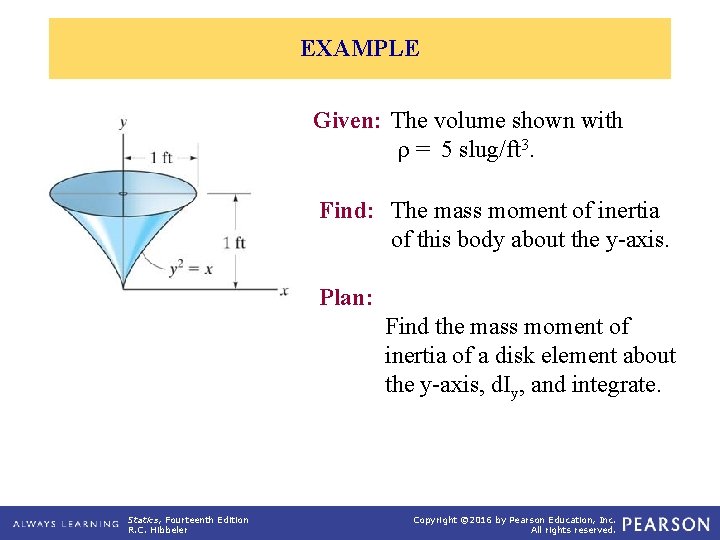 EXAMPLE

y

1 ft

1 ft

$y^2 = x$

x

Given: The volume shown with $\rho = 5$ slug/ft$^3$.

Find: The mass moment of inertia of this body about the y-axis.

Plan:

Find the mass moment of inertia of a disk element about the y-axis, $dI_y$, and integrate.

ALWAYS LEARNING

Statics, Fourteenth Edition
R.C. Hibbeler

Copyright ©2016 by Pearson Education, Inc.
All rights reserved.

PEARSON